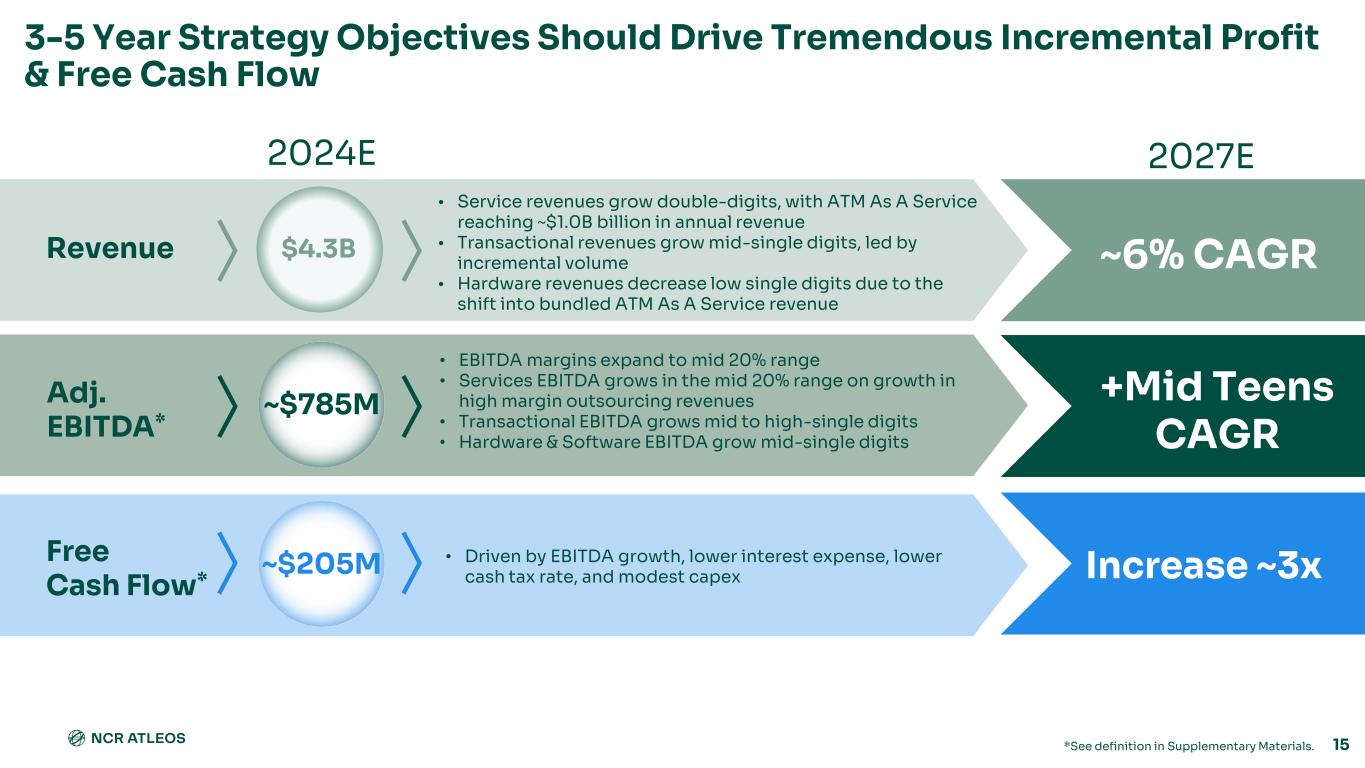 3-5 Year Strategy Objectives Should Drive Tremendous Incremental Profit & Free Cash Flow

2024E

2027E

Revenue

$4.3B

• Service revenues grow double-digits, with ATM As A Service reaching ~$1.0B billion in annual revenue
• Transactional revenues grow mid-single digits, led by incremental volume
• Hardware revenues decrease low single digits due to the shift into bundled ATM As A Service revenue

~6% CAGR

Adj. EBITDA*

~$785M

• EBITDA margins expand to mid 20% range
• Services EBITDA grows in the mid 20% range on growth in high margin outsourcing revenues
• Transactional EBITDA grows mid to high-single digits
• Hardware & Software EBITDA grow mid-single digits

+Mid Teens CAGR

Free Cash Flow*

~$205M

• Driven by EBITDA growth, lower interest expense, lower cash tax rate, and modest capex

Increase ~3x

NCR ATLEOS

*See definition in Supplementary Materials.

15